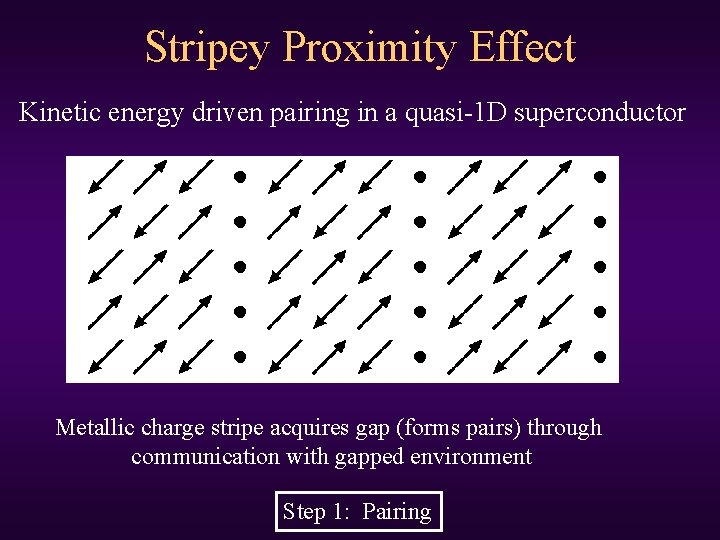 Stripey Proximity Effect

Kinetic energy driven pairing in a quasi-1D superconductor

Metallic charge stripe acquires gap (forms pairs) through communication with gapped environment

Step 1: Pairing